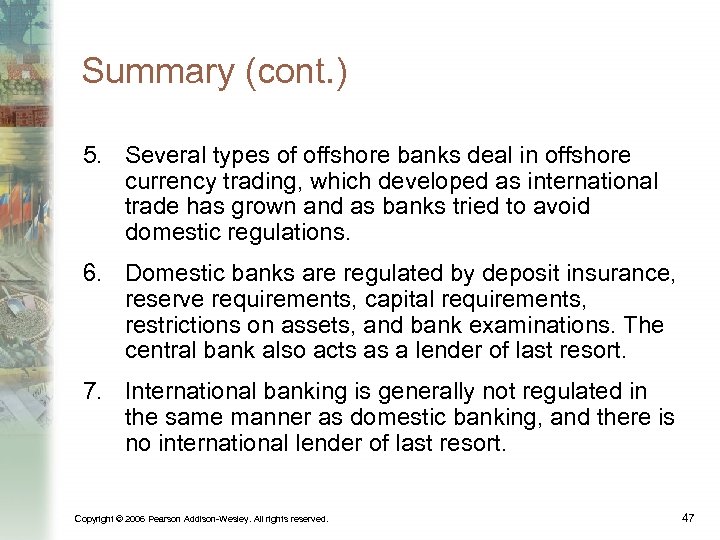 Summary (cont.)

5. Several types of offshore banks deal in offshore currency trading, which developed as international trade has grown and as banks tried to avoid domestic regulations.

6. Domestic banks are regulated by deposit insurance, reserve requirements, capital requirements, restrictions on assets, and bank examinations. The central bank also acts as a lender of last resort.

7. International banking is generally not regulated in the same manner as domestic banking, and there is no international lender of last resort.

Copyright © 2006 Pearson Addison-Wesley. All rights reserved.

47